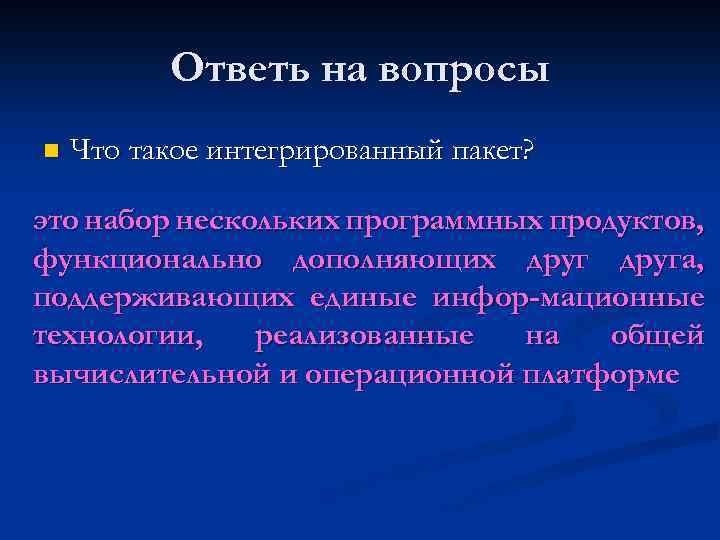 Ответь на вопросы

Что такое интегрированный пакет?

это набор нескольких программных продуктов, функционально дополняющих друг друга, поддерживающих единые инфор-мационные технологии, реализованные на общей вычислительной и операционной платформе